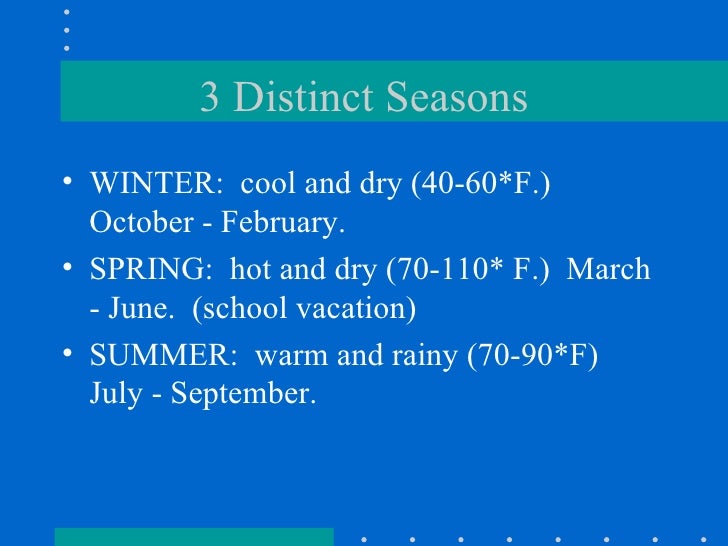 3 Distinct Seasons

• WINTER: cool and dry (40-60*F.) October - February.

• SPRING: hot and dry (70-110* F.) March - June. (school vacation)

• SUMMER: warm and rainy (70-90*F) July - September.